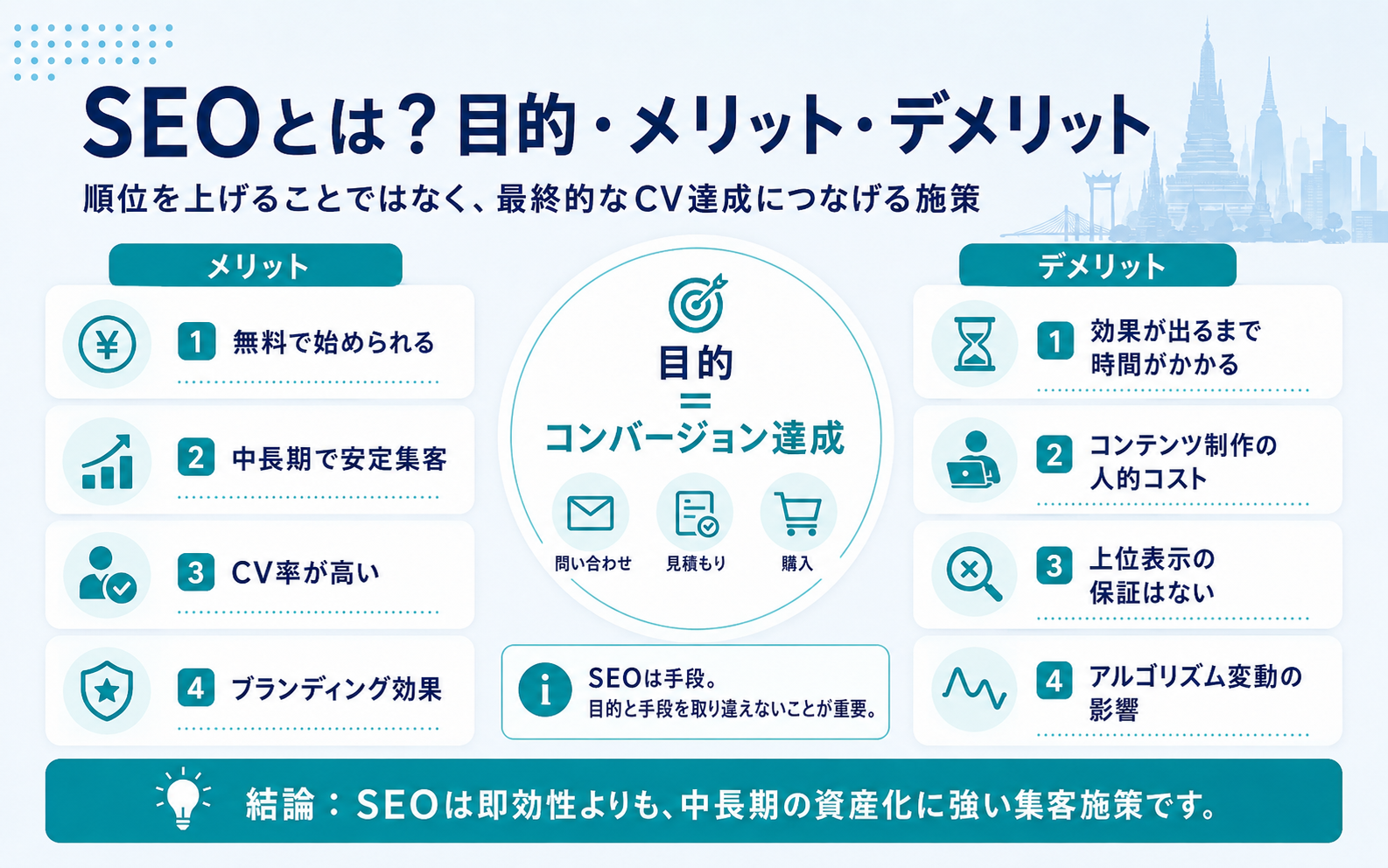 SEOとは？目的・メリット・デメリット

順位を上げることではなく、最終的なCV達成につなげる施策

メリット

1 無料で始められる

2 中長期で安定集客

3 CV率が高い

4 ブランディング効果

目的
=
コンバージョン達成

問い合わせ 見積もり 購入

SEOは手段。
目的と手段を取り違えないことが重要。

デメリット

1 効果が出るまで時間がかかる

2 コンテンツ制作の人的コスト

3 上位表示の保証はない

4 アルゴリズム変動の影響

結論：SEOは即効性よりも、中長期の資産化に強い集客施策です。